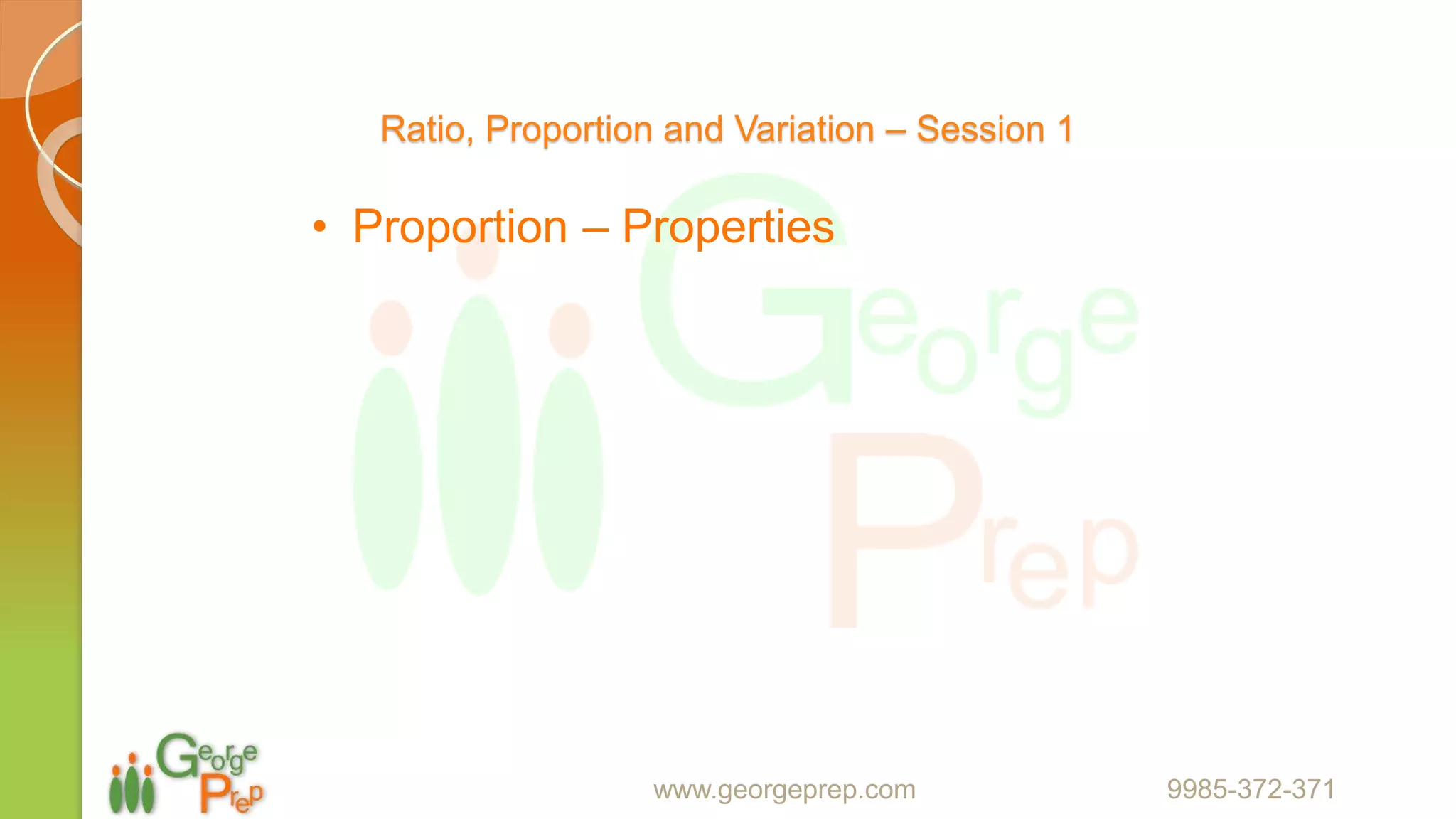 Ratio, Proportion and Variation – Session 1

• Proportion – Properties

George Prep

George Prep

www.georgeprep.com

9985-372-371